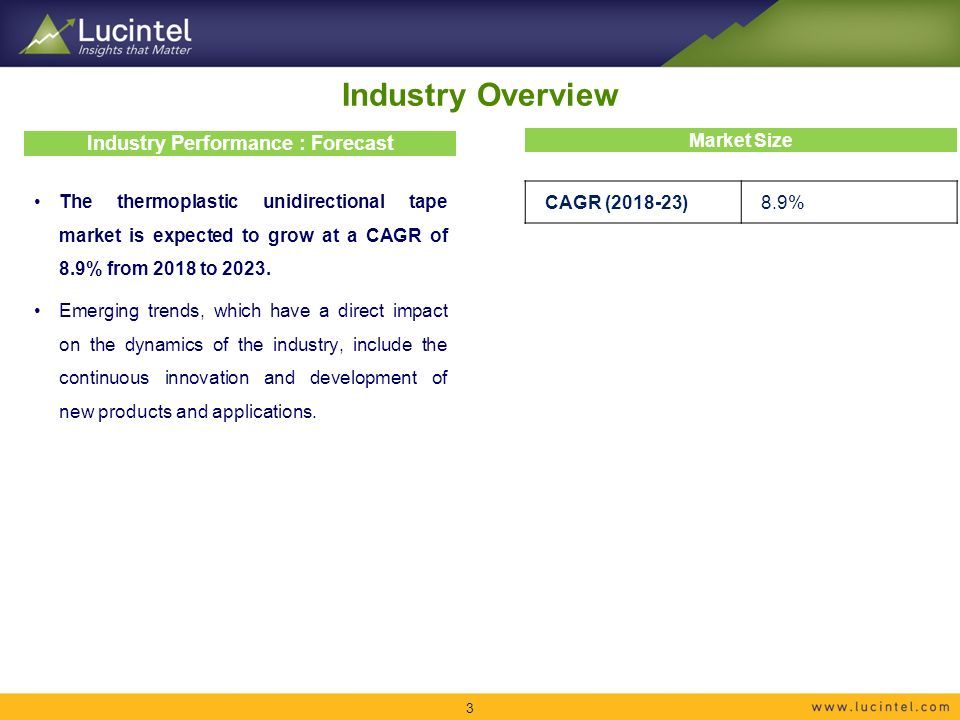 Lucintel
Insights that Matter

Industry Overview

Industry Performance : Forecast

• The thermoplastic unidirectional tape market is expected to grow at a CAGR of 8.9% from 2018 to 2023.

• Emerging trends, which have a direct impact on the dynamics of the industry, include the continuous innovation and development of new products and applications.

Market Size

| CAGR (2018-23) | 8.9% |
|---|---|

3

www.lucintel.com